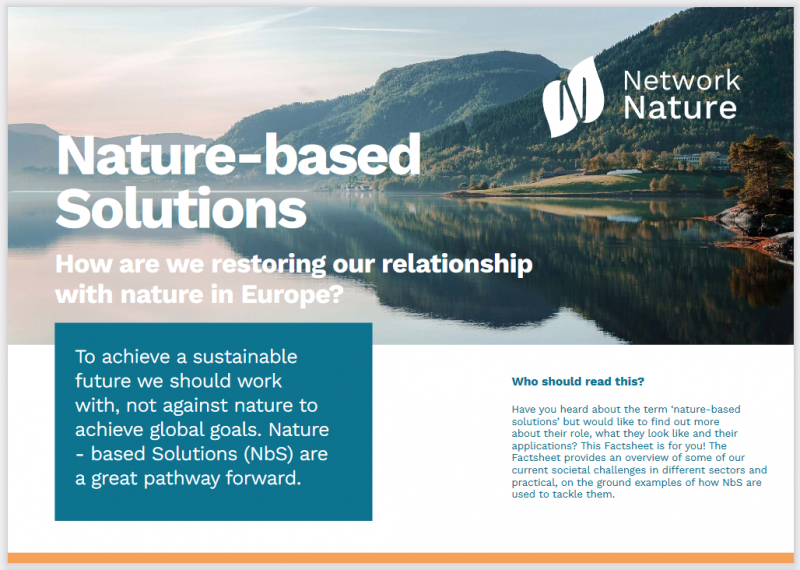 Network Nature

Nature-based Solutions

How are we restoring our relationship with nature in Europe?

To achieve a sustainable future we should work with, not against nature to achieve global goals. Nature - based Solutions (NbS) are a great pathway forward.

Who should read this?

Have you heard about the term 'nature-based solutions' but would like to find out more about their role, what they look like and their applications? This Factsheet is for you! The Factsheet provides an overview of some of our current societal challenges in different sectors and practical, on the ground examples of how NbS are used to tackle them.